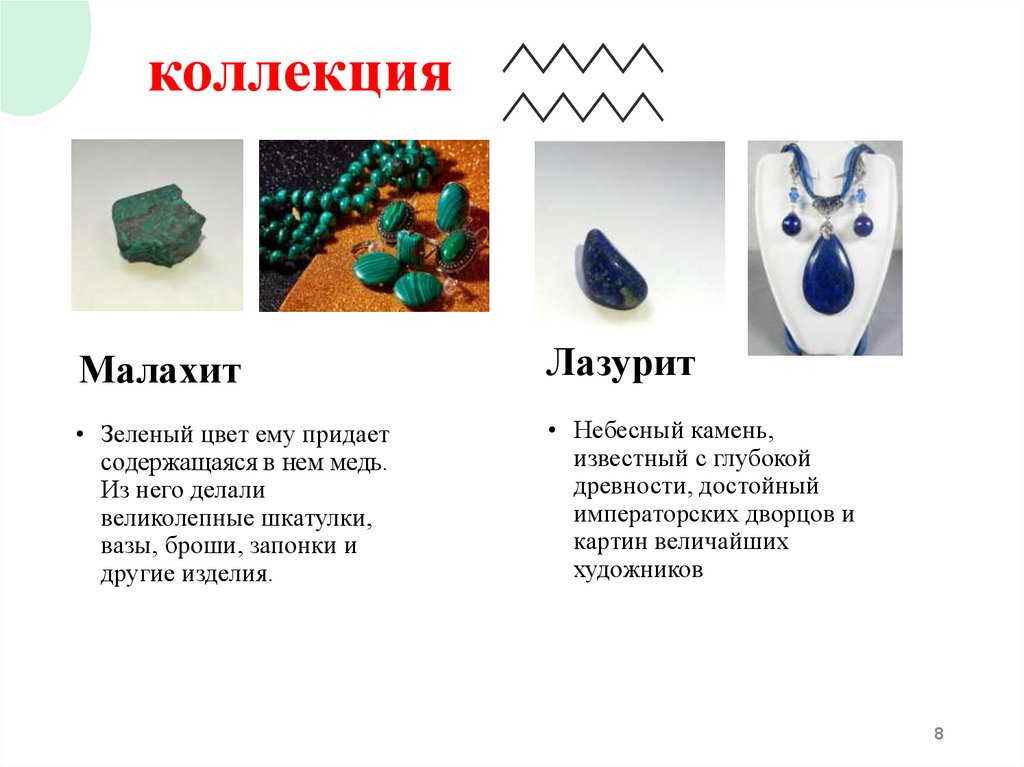 коллекция

Малахит

• Зеленый цвет ему придает содержащаяся в нем медь. Из него делали великолепные шкатулки, вазы, броши, запонки и другие изделия.

Лазурит

• Небесный камень, известный с глубокой древности, достойный императорских дворцов и картин величайших художников

8